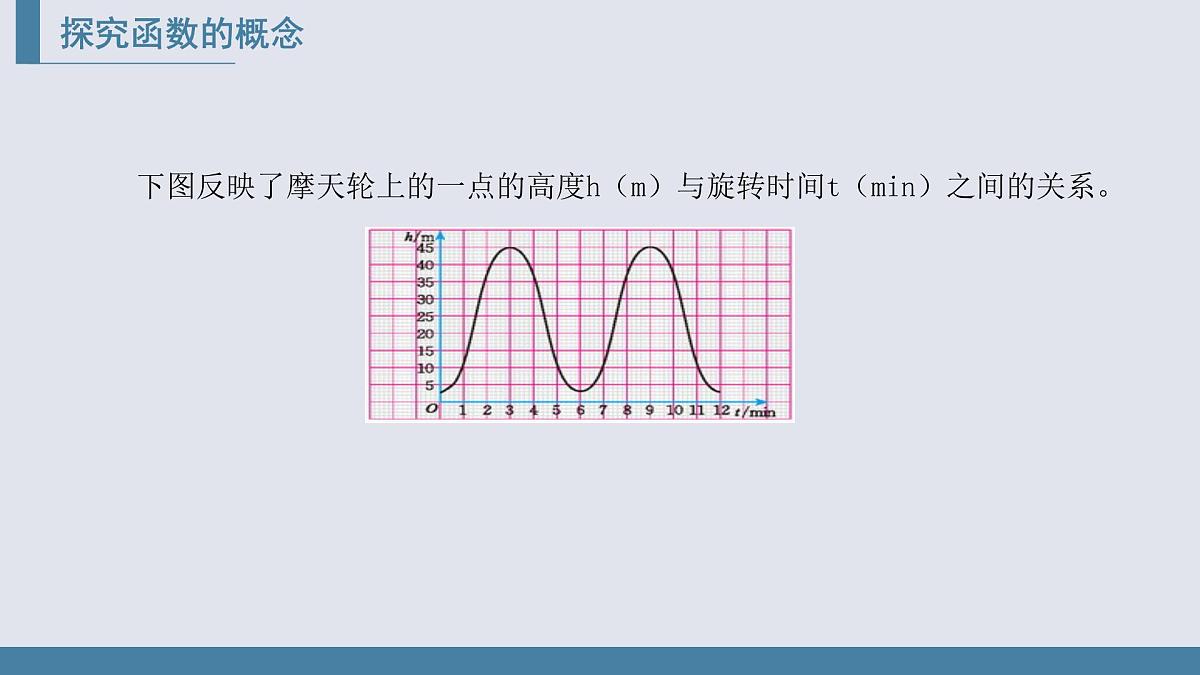 探究函数的概念

下图反映了摩天轮上的一点的高度h（m）与旋转时间t（min）之间的关系。

h/m
45
40
35
30
25
20
15
10
5
O 1 2 3 4 5 6 7 8 9 10 11 12 t/min